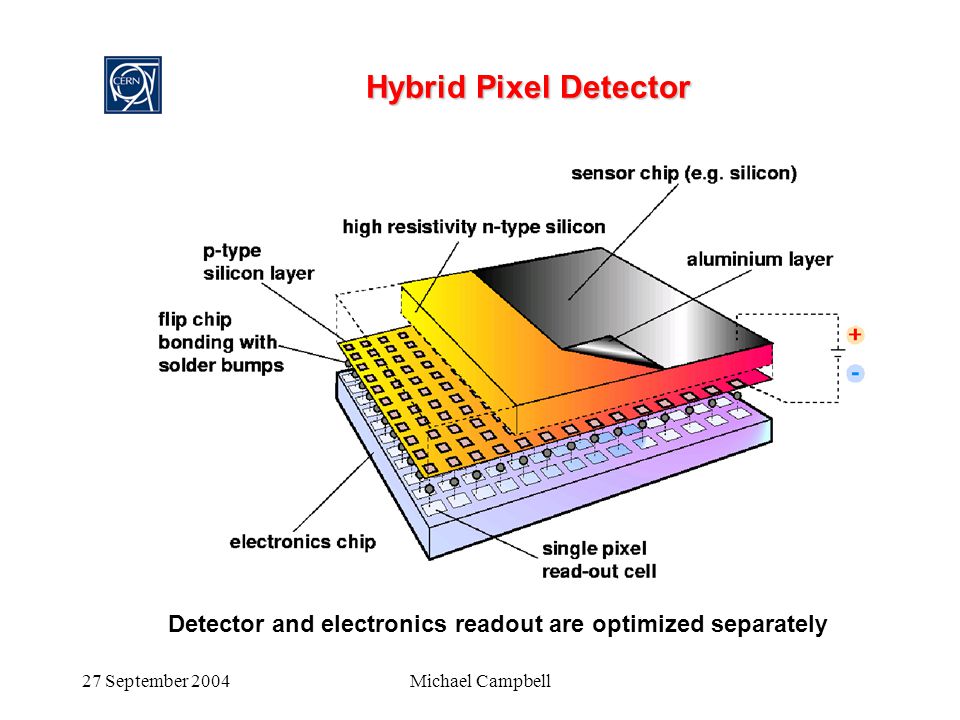 CERN

Hybrid Pixel Detector

sensor chip (e.g. silicon)

high resistivity n-type silicon

p-type silicon layer

aluminium layer

flip chip bonding with solder bumps

+

-

electronics chip

single pixel read-out cell

Detector and electronics readout are optimized separately

27 September 2004

Michael Campbell